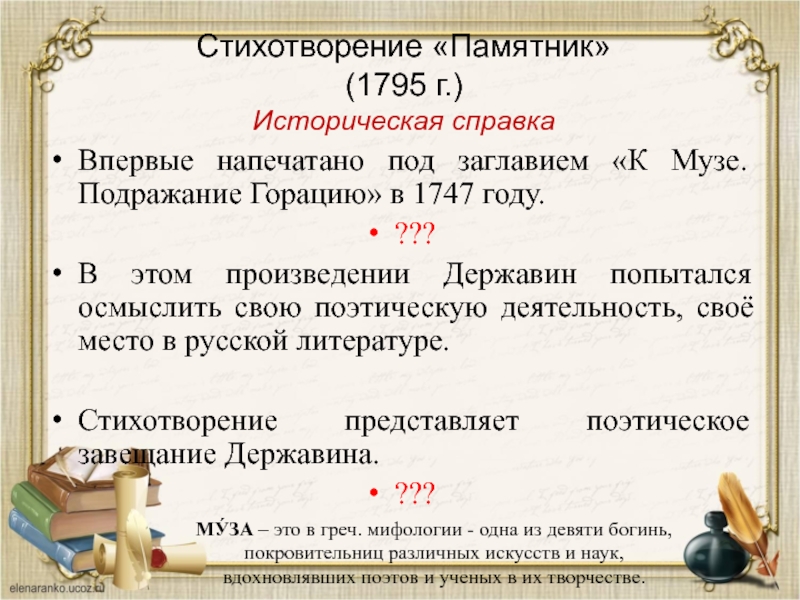 Стихотворение «Памятник» (1795 г.)

Историческая справка

• Впервые напечатано под заглавием «К Музе. Подражание Горацию» в 1747 году.

• ???

• В этом произведении Державин попытался осмыслить свою поэтическую деятельность, своё место в русской литературе.

• Стихотворение представляет поэтическое завещание Державина.

• ???

МУ́ЗА – это в греч. мифологии - одна из девяти богинь, покровительниц различных искусств и наук, вдохновлявших поэтов и ученых в их творчестве.

elenaranko.ucoz.ru